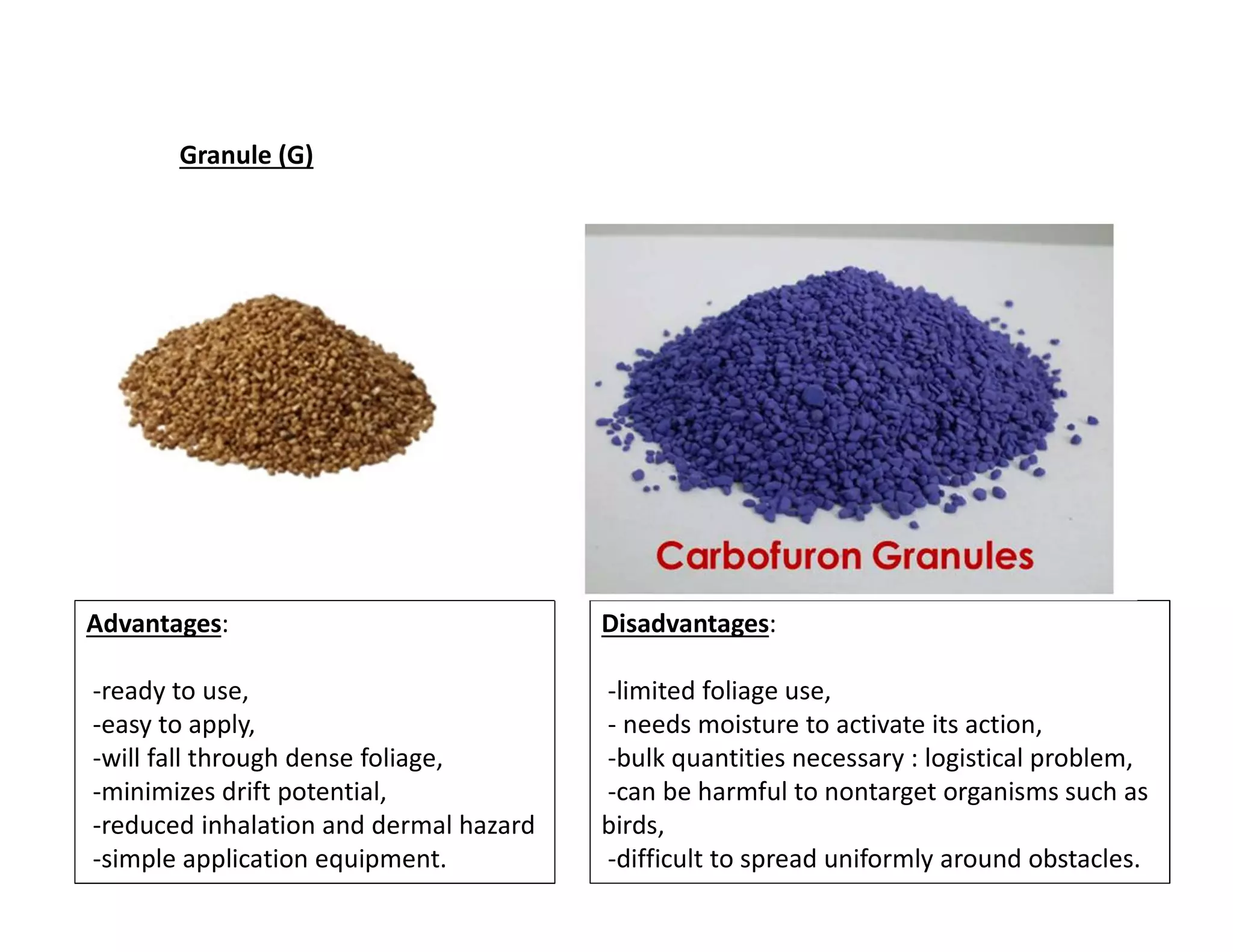 Granule (G)

Carbofuron Granules

Advantages:

-ready to use,
-easy to apply,
-will fall through dense foliage,
-minimizes drift potential,
-reduced inhalation and dermal hazard
-simple application equipment.

Disadvantages:

-limited foliage use,
- needs moisture to activate its action,
-bulk quantities necessary : logistical problem,
-can be harmful to nontarget organisms such as birds,
-difficult to spread uniformly around obstacles.